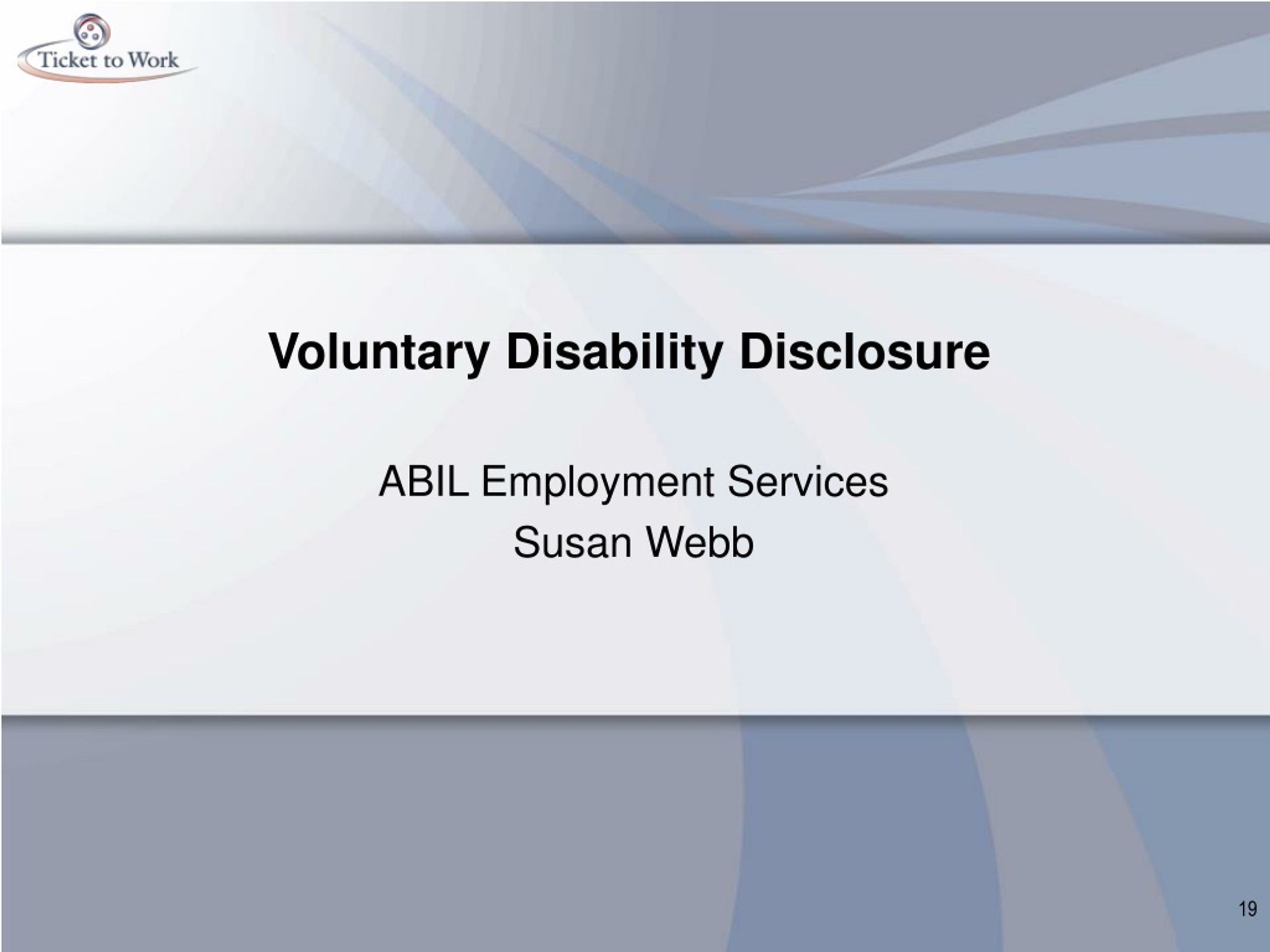 Ticket to Work

Voluntary Disability Disclosure

ABIL Employment Services
Susan Webb

19